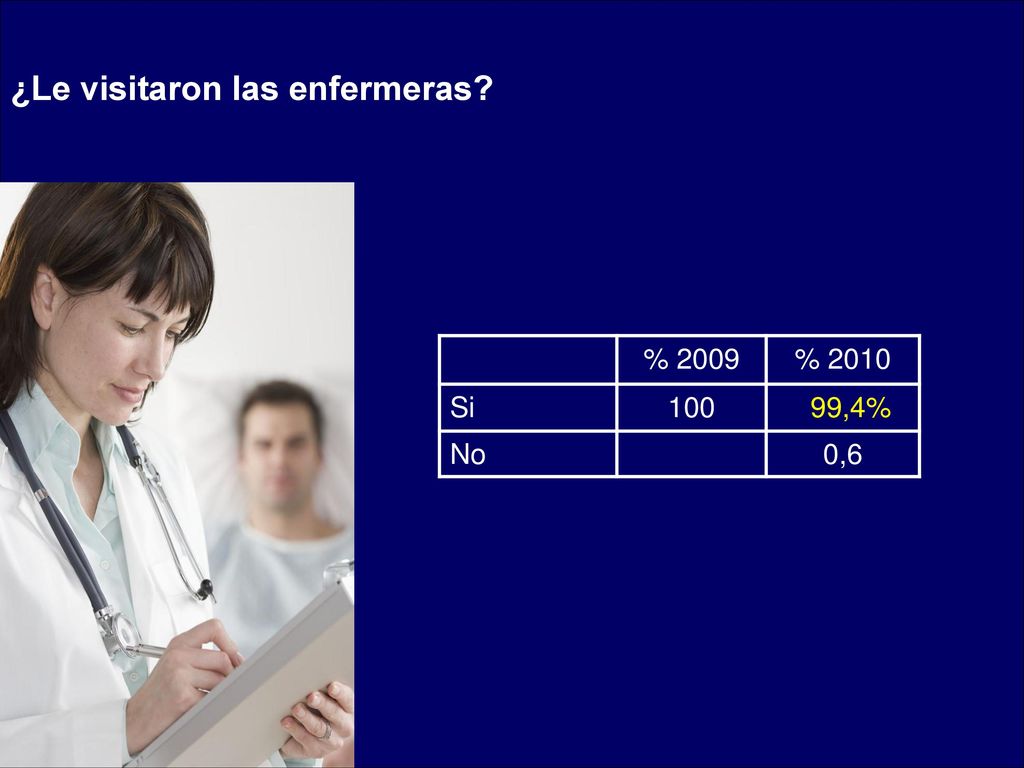 ¿Le visitaron las enfermeras?

| | % 2009 | % 2010 |
|---|---|---|
| Si | 100 | 99,4% |
| No | | 0,6 |